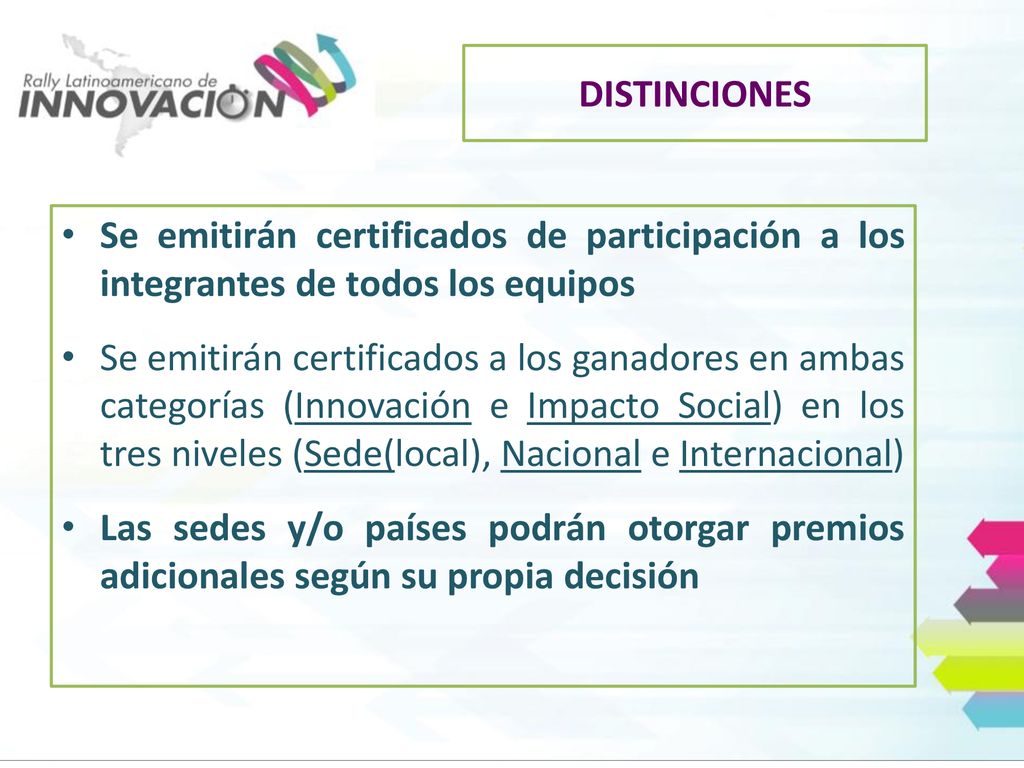 Rally Latinoamericano de INNOVACIÓN

DISTINCIONES

• Se emitirán certificados de participación a los integrantes de todos los equipos

• Se emitirán certificados a los ganadores en ambas categorías (Innovación e Impacto Social) en los tres niveles (Sede(local), Nacional e Internacional)

• Las sedes y/o países podrán otorgar premios adicionales según su propia decisión